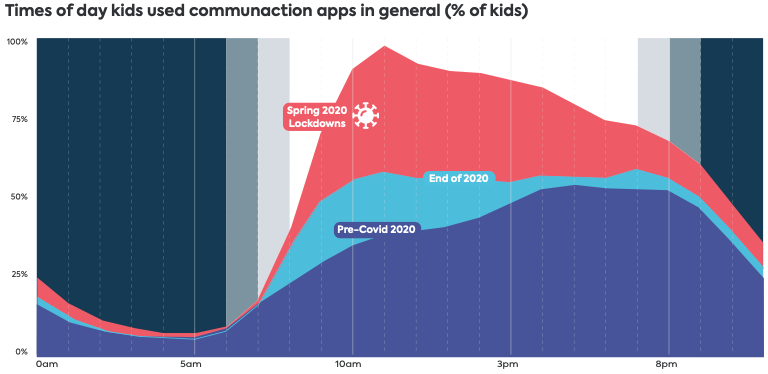 Times of day kids used communaction apps in general (% of kids)

100%
75%
50%
25%
0%

Spring 2020 Lockdowns
End of 2020
Pre-Covid 2020

0am
5am
10am
3pm
8pm